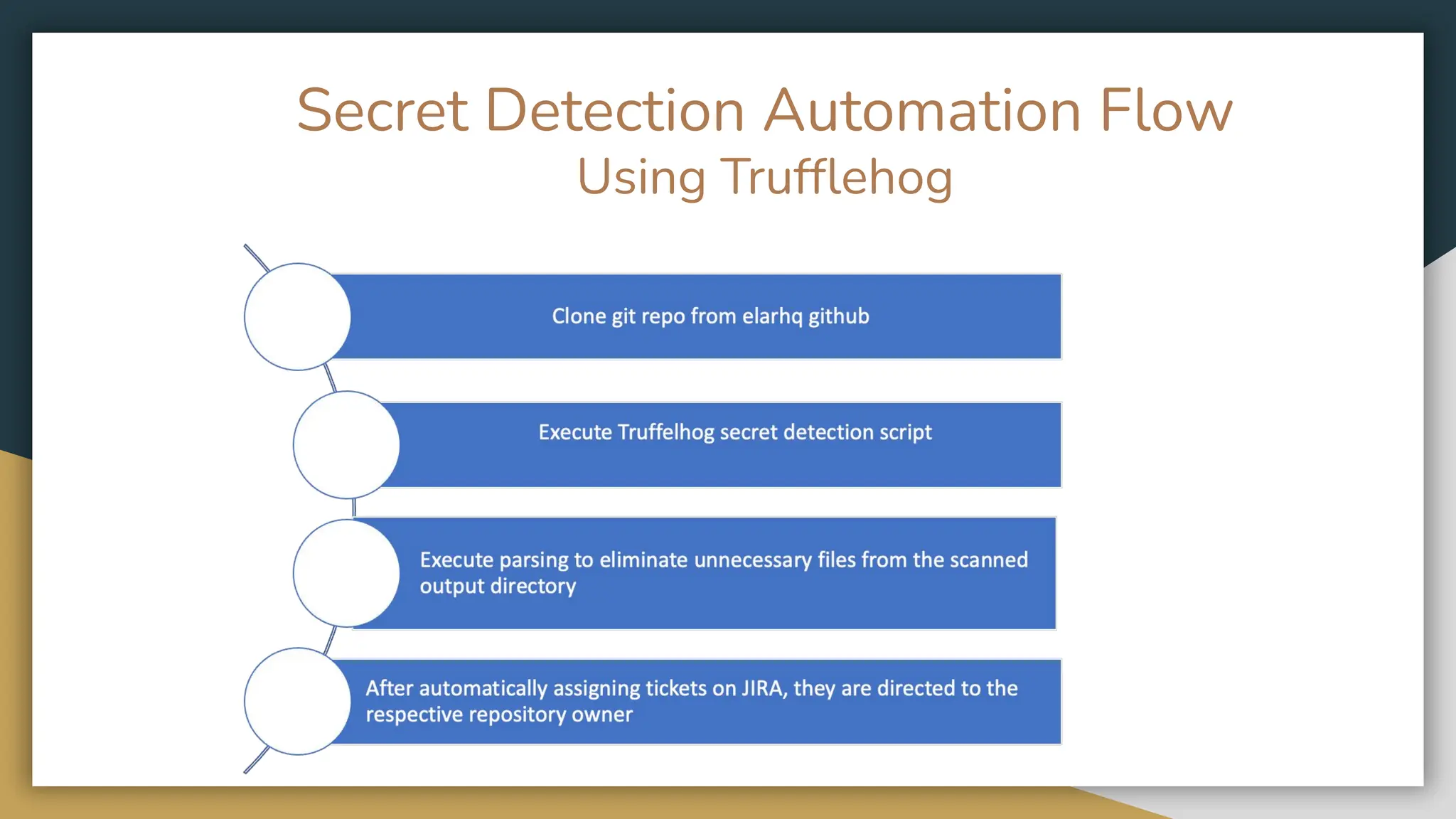 Secret Detection Automation Flow
Using Trufflehog

Clone git repo from elarhq github

Execute Truffelhog secret detection script

Execute parsing to eliminate unnecessary files from the scanned output directory

After automatically assigning tickets on JIRA, they are directed to the respective repository owner